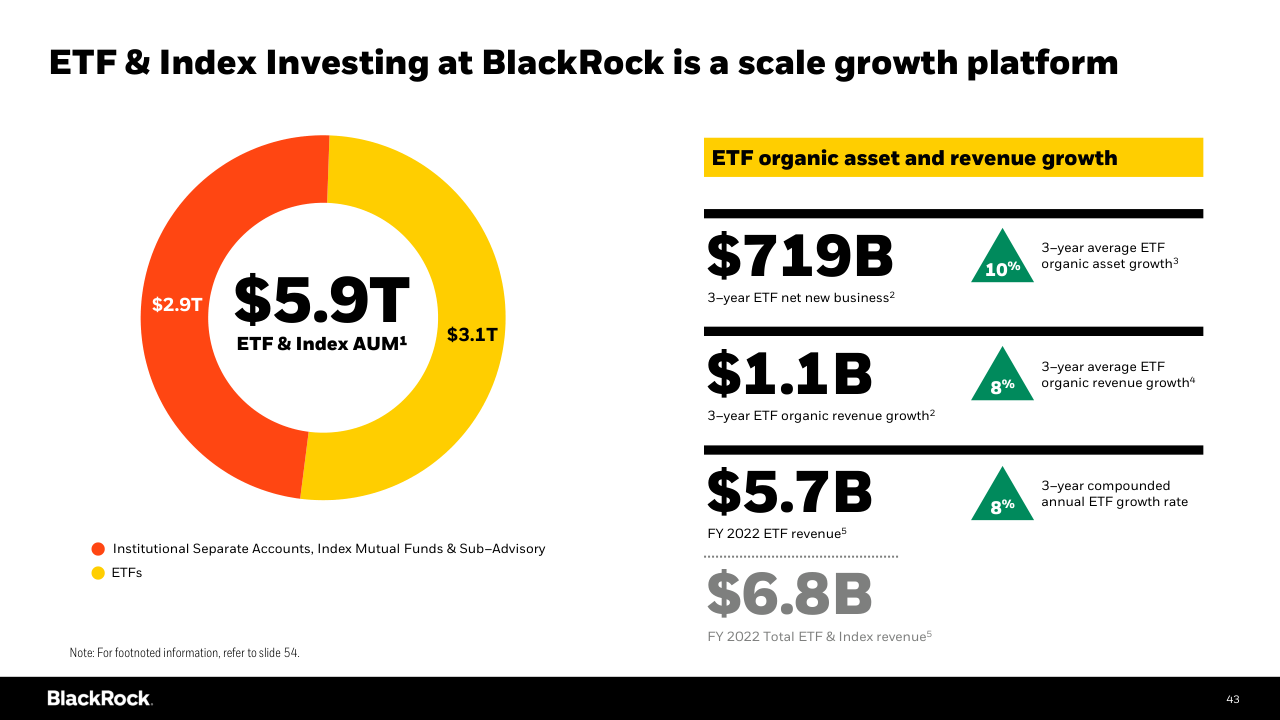 ETF & Index Investing at BlackRock is a scale growth platform

$2.9T

$5.9T
ETF & Index AUM$^1$

$3.1T

Institutional Separate Accounts, Index Mutual Funds & Sub-Advisory
ETFs

Note: For footnoted information, refer to slide 54.

ETF organic asset and revenue growth

$719B
3-year ETF net new business$^2$

10%
3-year average ETF organic asset growth$^3$

$1.1B
3-year ETF organic revenue growth$^2$

8%
3-year average ETF organic revenue growth$^4$

$5.7B
FY 2022 ETF revenue$^5$

8%
3-year compounded annual ETF growth rate

$6.8B
FY 2022 Total ETF & Index revenue$^5$

BlackRock.

43